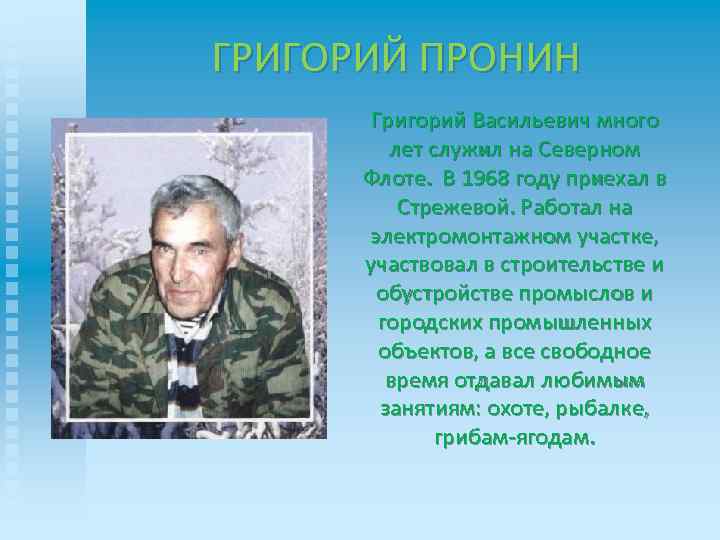 ГРИГОРИЙ ПРОНИН

Григорий Васильевич много лет служил на Северном Флоте. В 1968 году приехал в Стрежевой. Работал на электромонтажном участке, участвовал в строительстве и обустройстве промыслов и городских промышленных объектов, а все свободное время отдавал любимым занятиям: охоте, рыбалке, грибам-ягодам.